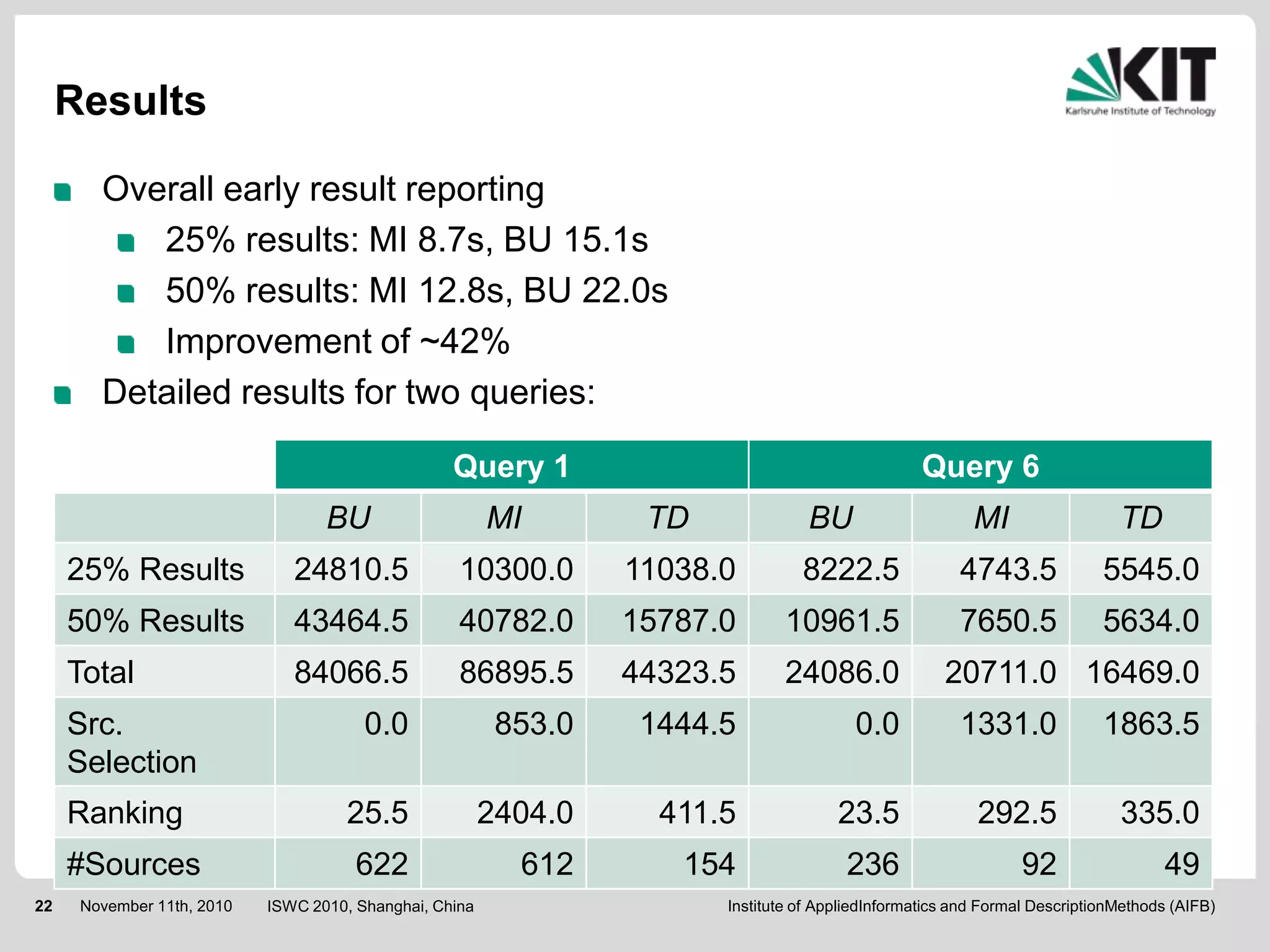 Results

KIT
Karlsruhe Institute of Technology

Overall early result reporting
25% results: MI 8.7s, BU 15.1s
50% results: MI 12.8s, BU 22.0s
Improvement of ~42%
Detailed results for two queries:

| | Query 1 | | | Query 6 | | |
|---|---|---|---|---|---|---|
| | BU | MI | TD | BU | MI | TD |
| 25% Results | 24810.5 | 10300.0 | 11038.0 | 8222.5 | 4743.5 | 5545.0 |
| 50% Results | 43464.5 | 40782.0 | 15787.0 | 10961.5 | 7650.5 | 5634.0 |
| Total | 84066.5 | 86895.5 | 44323.5 | 24086.0 | 20711.0 | 16469.0 |
| Src. Selection | 0.0 | 853.0 | 1444.5 | 0.0 | 1331.0 | 1863.5 |
| Ranking | 25.5 | 2404.0 | 411.5 | 23.5 | 292.5 | 335.0 |
| #Sources | 622 | 612 | 154 | 236 | 92 | 49 |

22 November 11th, 2010 ISWC 2010, Shanghai, China Institute of AppliedInformatics and Formal DescriptionMethods (AIFB)